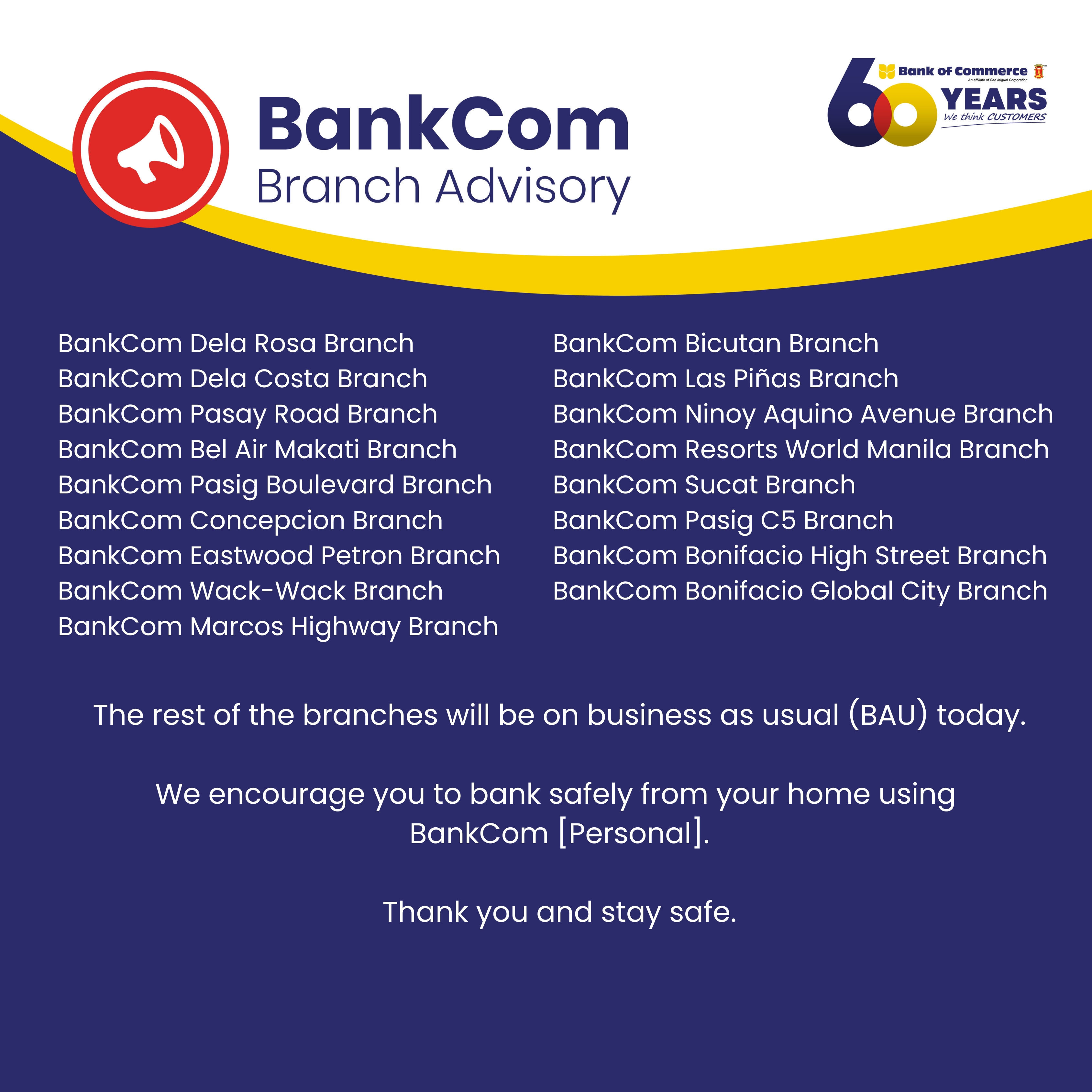 BankCom
Branch Advisory

Bank of Commerce
An affiliate of San Miguel Corporation
60 YEARS
We think CUSTOMERS

BankCom Dela Rosa Branch
BankCom Dela Costa Branch
BankCom Pasay Road Branch
BankCom Bel Air Makati Branch
BankCom Pasig Boulevard Branch
BankCom Concepcion Branch
BankCom Eastwood Petron Branch
BankCom Wack-Wack Branch
BankCom Marcos Highway Branch

BankCom Bicutan Branch
BankCom Las Piñas Branch
BankCom Ninoy Aquino Avenue Branch
BankCom Resorts World Manila Branch
BankCom Sucat Branch
BankCom Pasig C5 Branch
BankCom Bonifacio High Street Branch
BankCom Bonifacio Global City Branch

The rest of the branches will be on business as usual (BAU) today.

We encourage you to bank safely from your home using BankCom [Personal].

Thank you and stay safe.